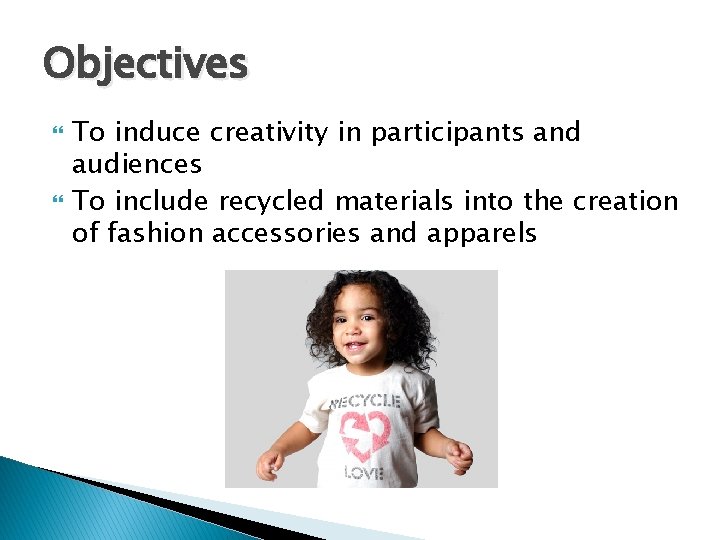 Objectives

To induce creativity in participants and audiences

To include recycled materials into the creation of fashion accessories and apparels

RECYCLE

LOVE